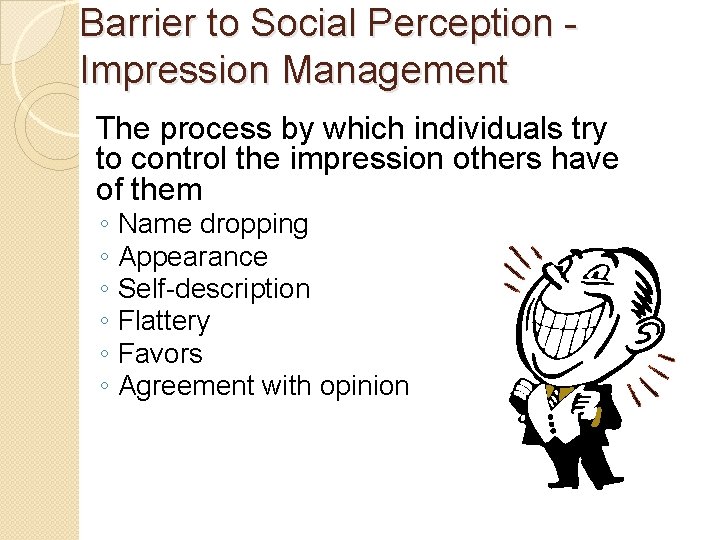 Barrier to Social Perception - Impression Management

The process by which individuals try to control the impression others have of them

◦ Name dropping
◦ Appearance
◦ Self-description
◦ Flattery
◦ Favors
◦ Agreement with opinion